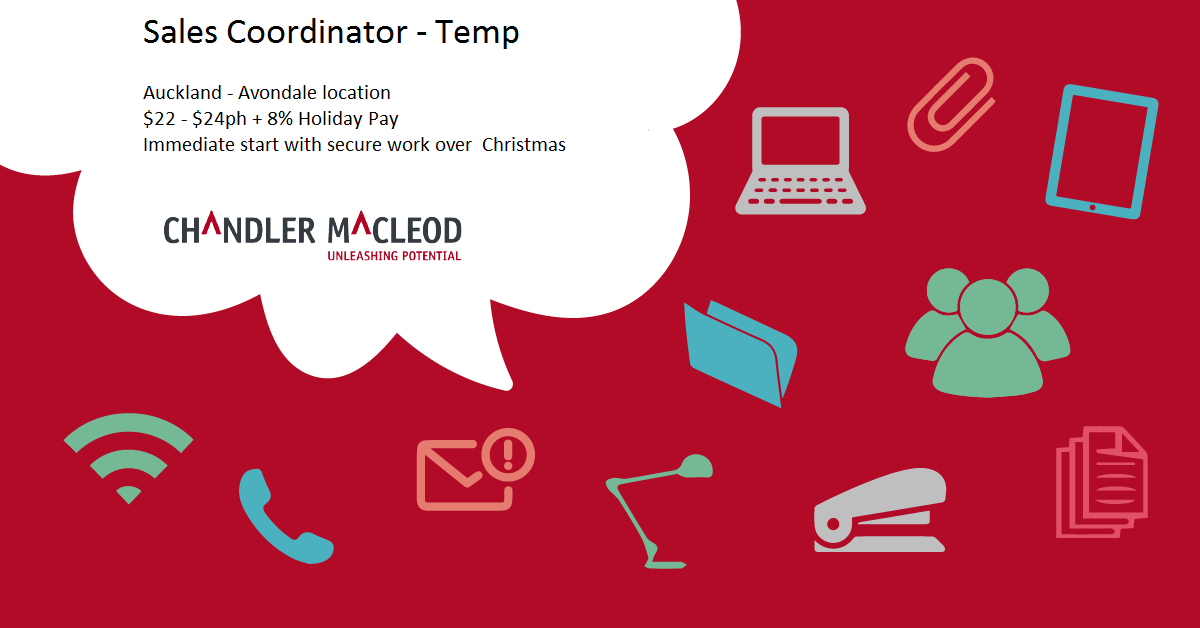 Sales Coordinator - Temp

Auckland - Avondale location
\$22 - \$24ph + 8% Holiday Pay
Immediate start with secure work over Christmas

CHANDLER MACLEOD
UNLEASHING POTENTIAL